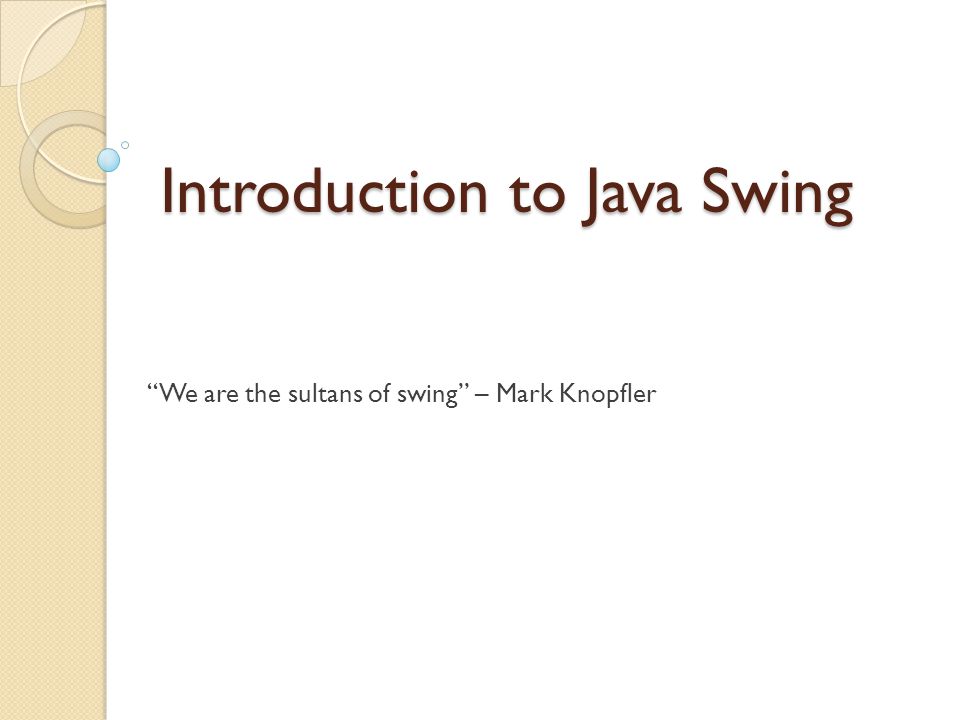 Introduction to Java Swing

“We are the sultans of swing” – Mark Knopfler